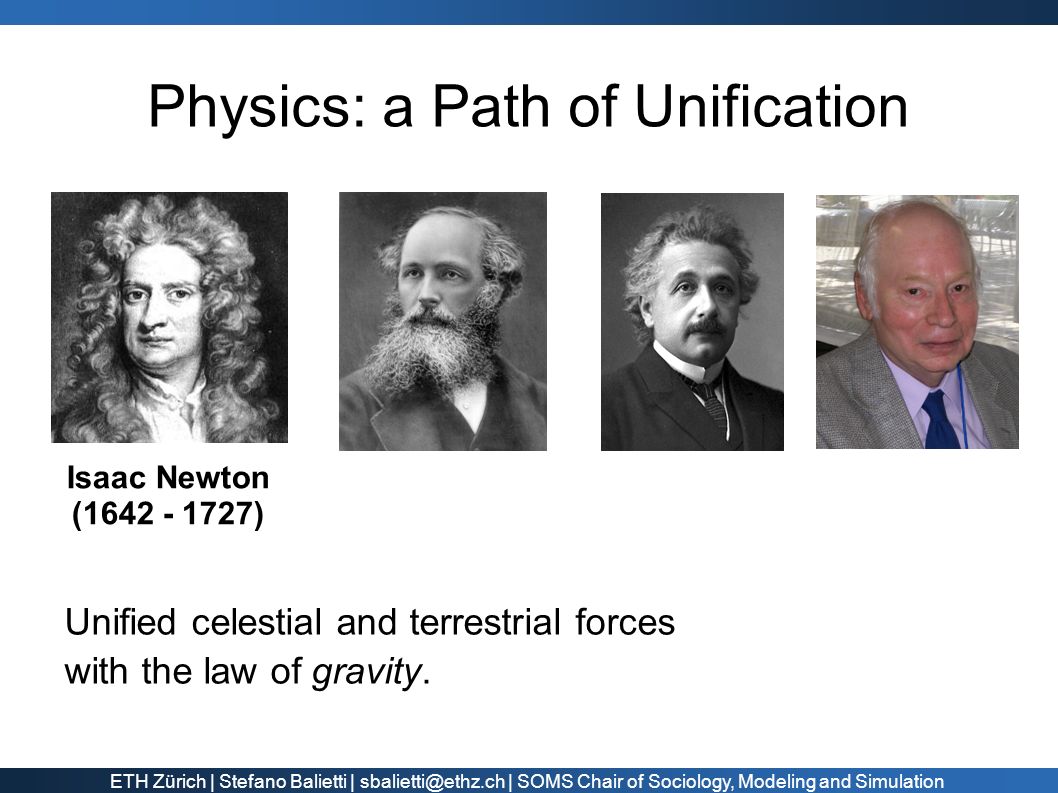 Physics: a Path of Unification

Isaac Newton
(1642 - 1727)

Unified celestial and terrestrial forces with the law of gravity.

ETH Zürich | Stefano Balietti | sbalietti@ethz.ch | SOMS Chair of Sociology, Modeling and Simulation